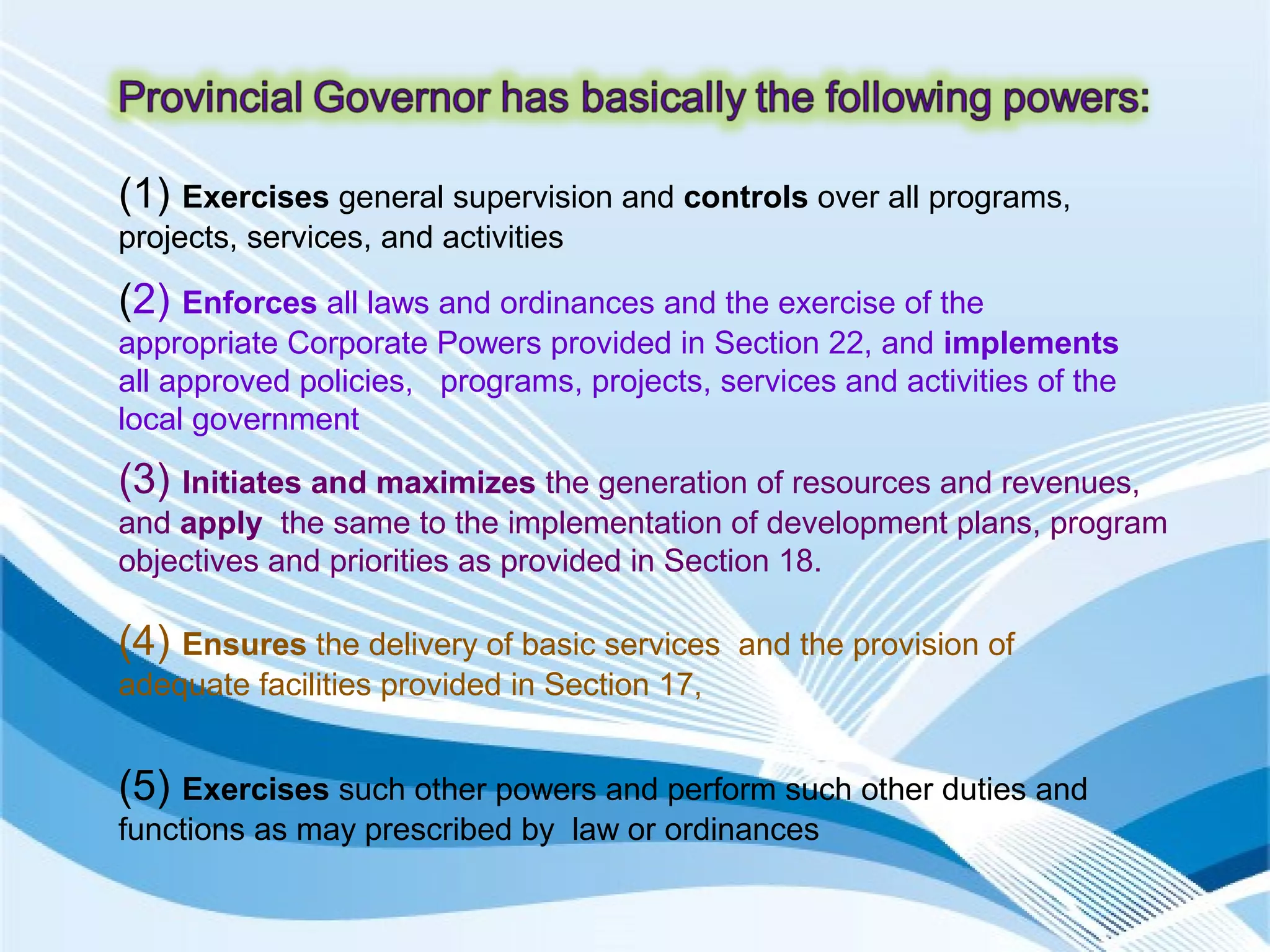 Provincial Governor has basically the following powers:

(1) Exercises general supervision and controls over all programs, projects, services, and activities

(2) Enforces all laws and ordinances and the exercise of the appropriate Corporate Powers provided in Section 22, and implements all approved policies, programs, projects, services and activities of the local government

(3) Initiates and maximizes the generation of resources and revenues, and apply the same to the implementation of development plans, program objectives and priorities as provided in Section 18.

(4) Ensures the delivery of basic services and the provision of adequate facilities provided in Section 17,

(5) Exercises such other powers and perform such other duties and functions as may prescribed by law or ordinances